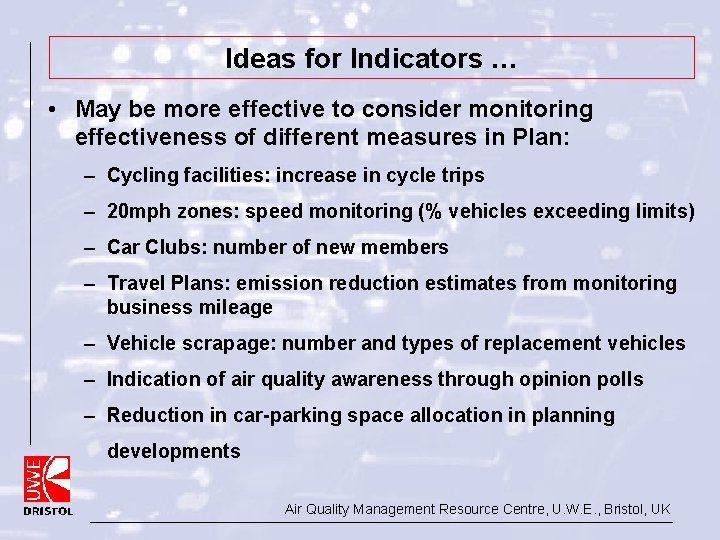 Ideas for Indicators …

• May be more effective to consider monitoring effectiveness of different measures in Plan:

– Cycling facilities: increase in cycle trips

– 20mph zones: speed monitoring (% vehicles exceeding limits)

– Car Clubs: number of new members

– Travel Plans: emission reduction estimates from monitoring business mileage

– Vehicle scrapage: number and types of replacement vehicles

– Indication of air quality awareness through opinion polls

– Reduction in car-parking space allocation in planning developments

UWE
BRISTOL

Air Quality Management Resource Centre, U.W.E., Bristol, UK